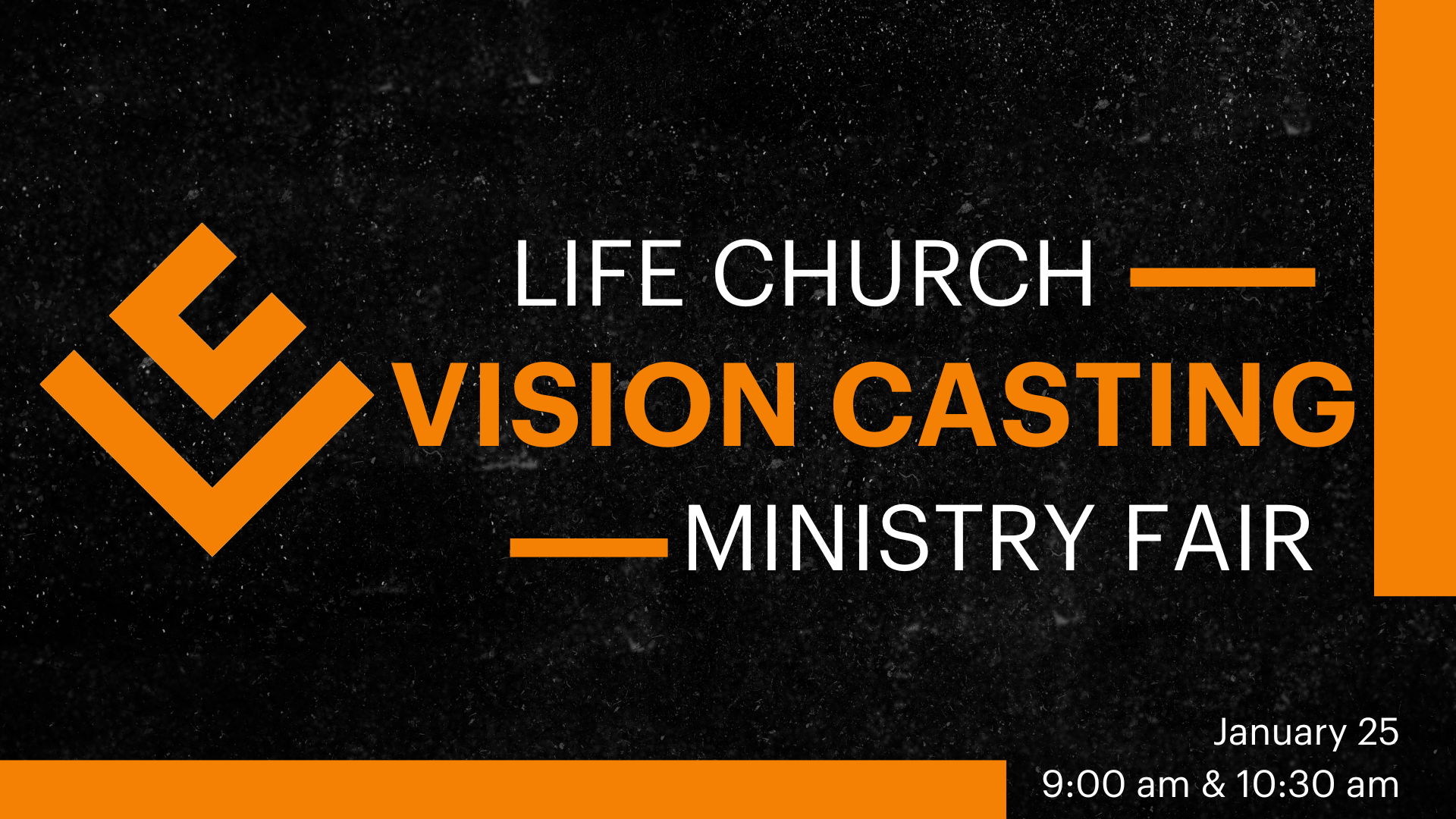 LIFE CHURCH
VISION CASTING
MINISTRY FAIR

January 25
9:00 am & 10:30 am